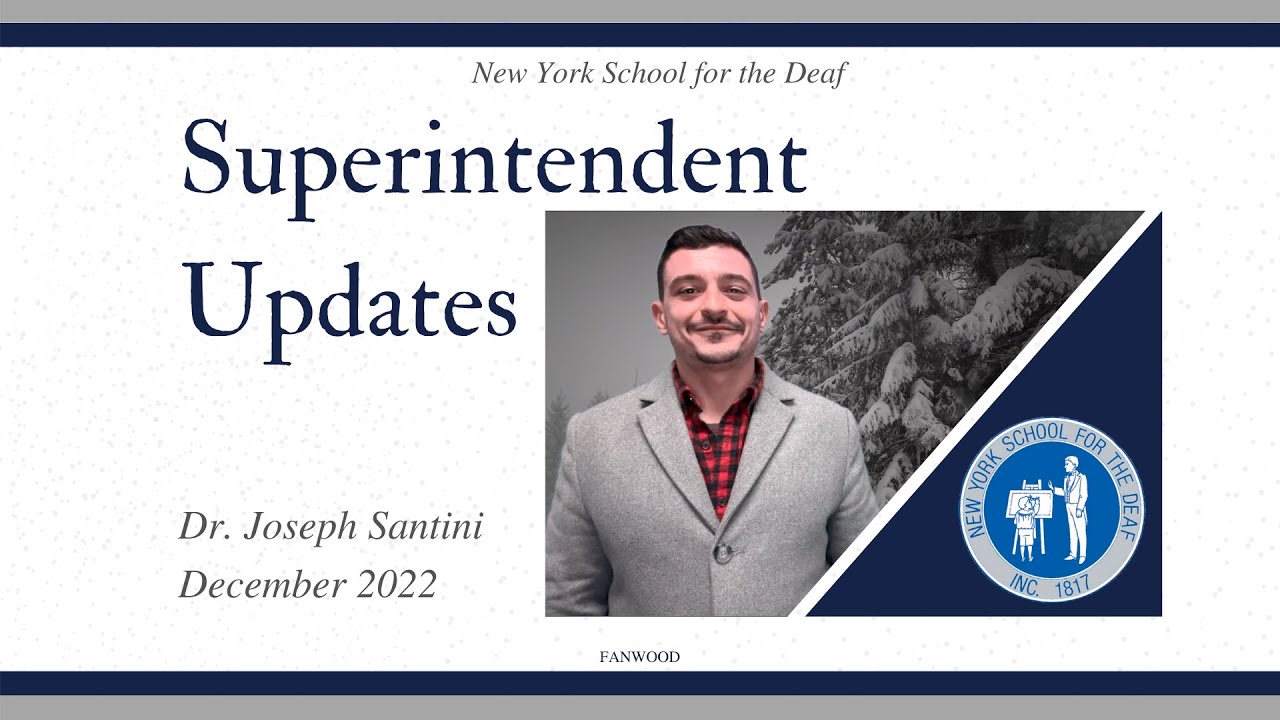 New York School for the Deaf

Superintendent Updates

Dr. Joseph Santini
December 2022

NEW YORK SCHOOL FOR THE DEAF
INC. 1817

FANWOOD